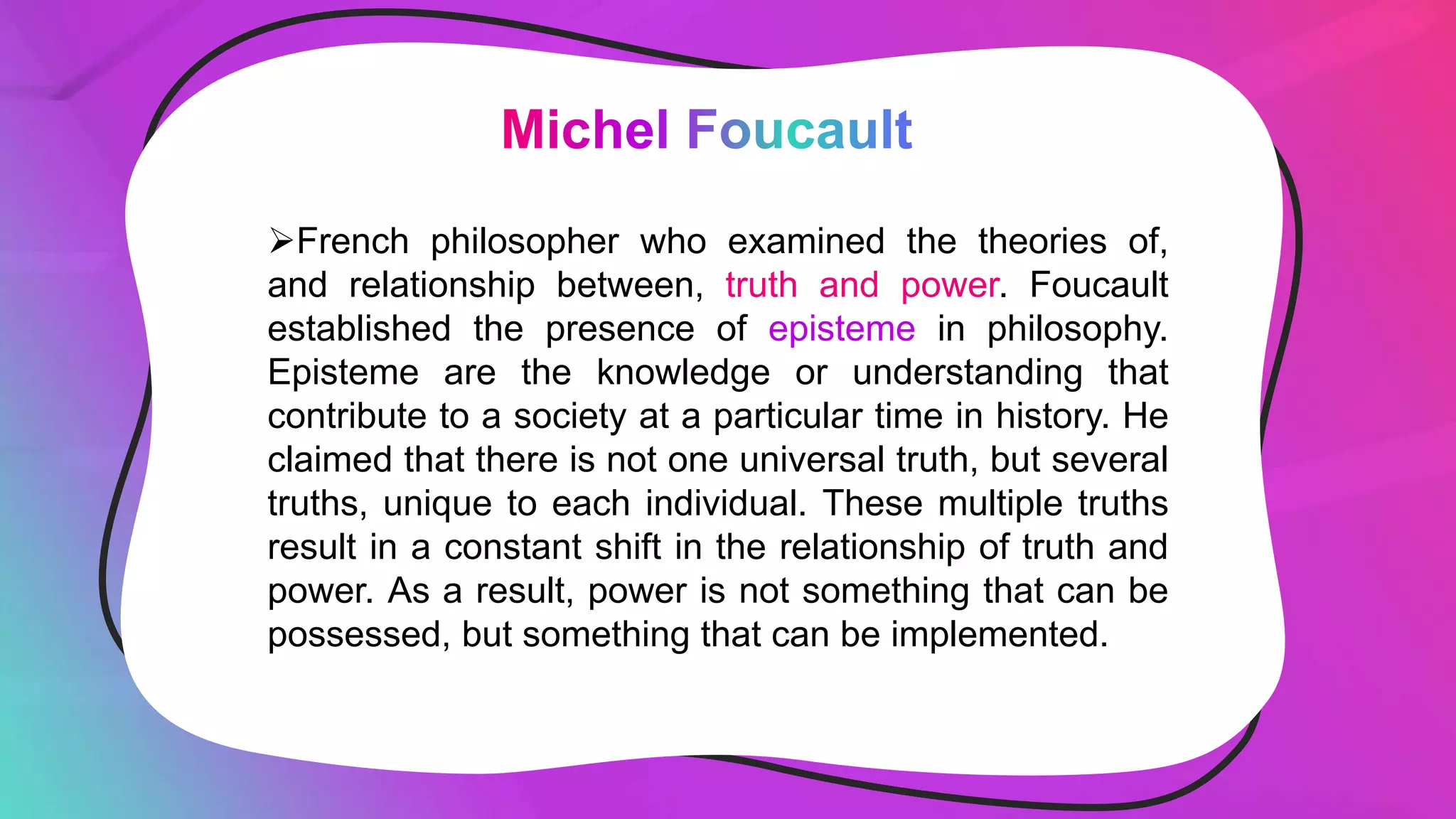 Michel Foucault

➢French philosopher who examined the theories of, and relationship between, truth and power. Foucault established the presence of episteme in philosophy. Episteme are the knowledge or understanding that contribute to a society at a particular time in history. He claimed that there is not one universal truth, but several truths, unique to each individual. These multiple truths result in a constant shift in the relationship of truth and power. As a result, power is not something that can be possessed, but something that can be implemented.